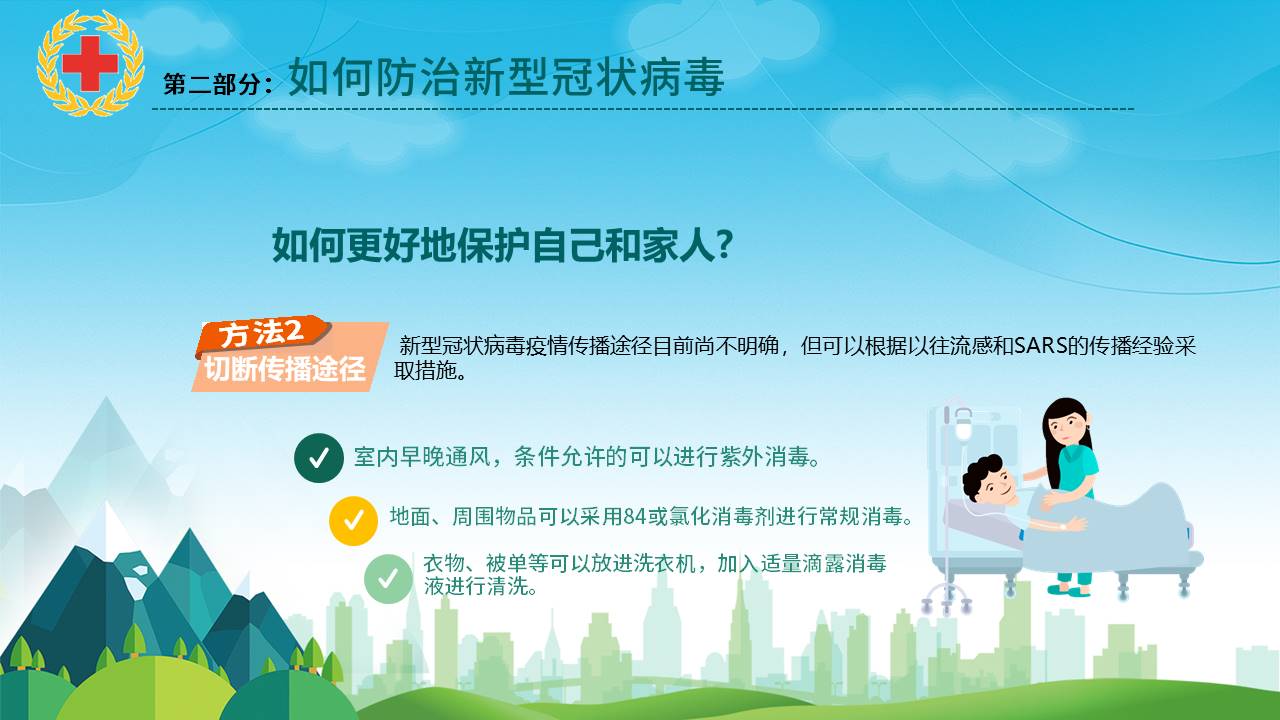 第二部分：如何防治新型冠状病毒

如何更好地保护自己和家人?

方法2
切断传播途径

新型冠状病毒疫情传播途径目前尚不明确，但可以根据以往流感和SARS的传播经验采取措施。

室内早晚通风，条件允许的可以进行紫外消毒。

地面、周围物品可以采用84或氯化消毒剂进行常规消毒。

衣物、被单等可以放进洗衣机，加入适量滴露消毒液进行清洗。